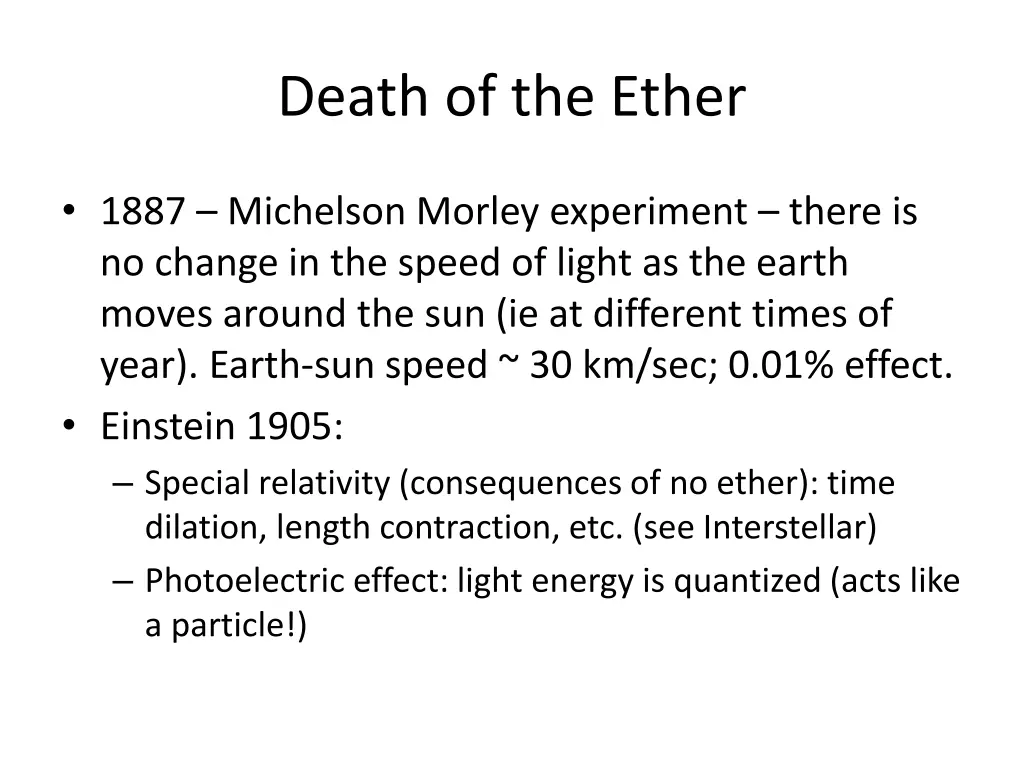 Death of the Ether

• 1887 – Michelson Morley experiment – there is no change in the speed of light as the earth moves around the sun (ie at different times of year). Earth-sun speed ~ 30 km/sec; 0.01% effect.

• Einstein 1905:
– Special relativity (consequences of no ether): time dilation, length contraction, etc. (see Interstellar)
– Photoelectric effect: light energy is quantized (acts like a particle!)